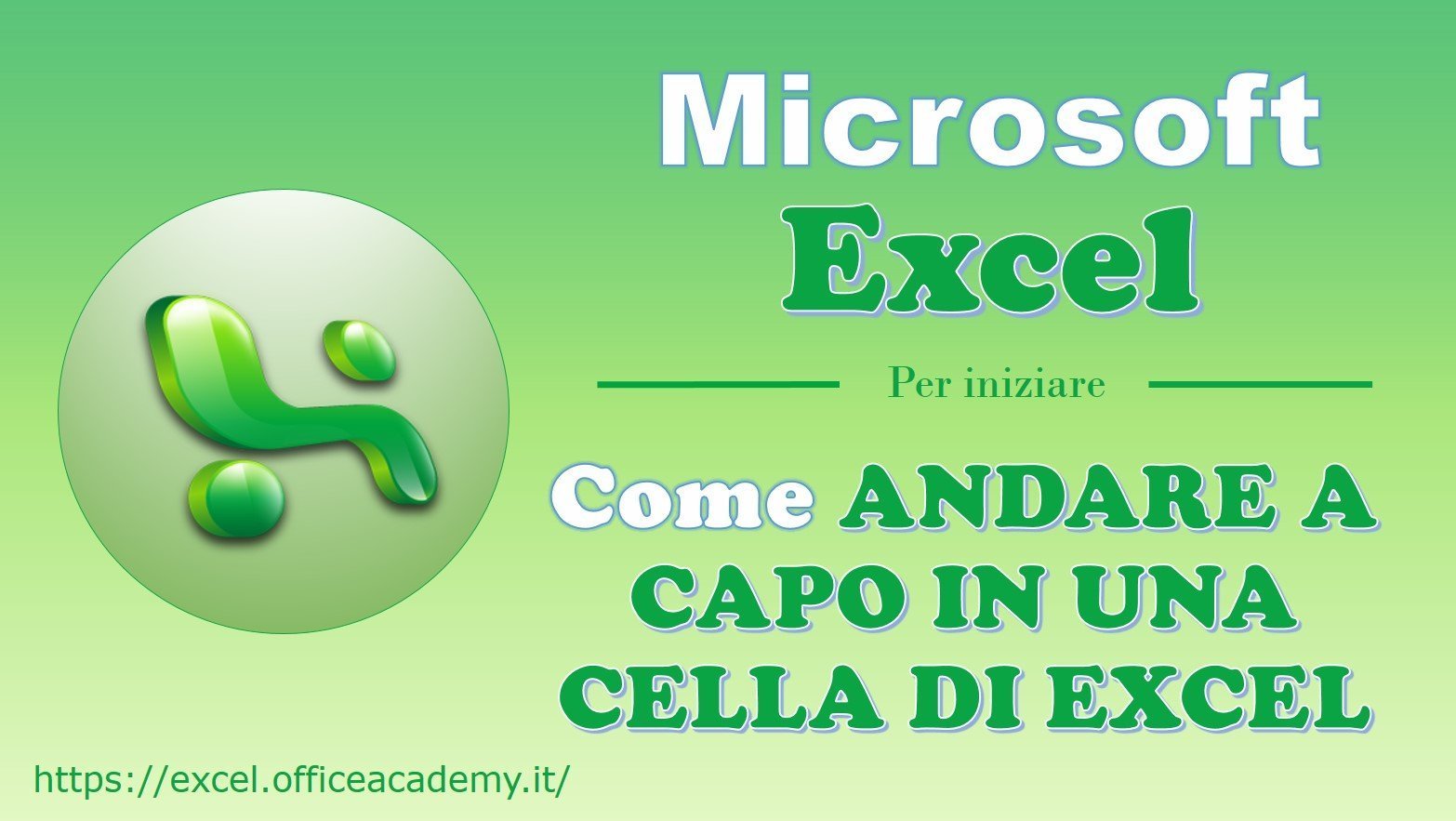 Microsoft
Excel

Per iniziare

Come ANDARE A CAPO IN UNA CELLA DI EXCEL

https://excel.officeacademy.it/